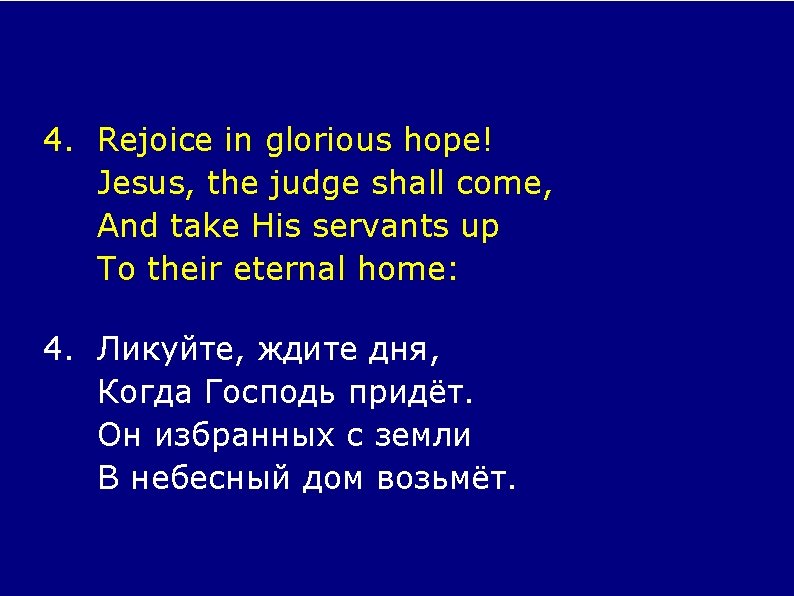 4. Rejoice in glorious hope!
Jesus, the judge shall come,
And take His servants up
To their eternal home:

4. Ликуйте, ждите дня,
Когда Господь придёт.
Он избранных с земли
В небесный дом возьмёт.